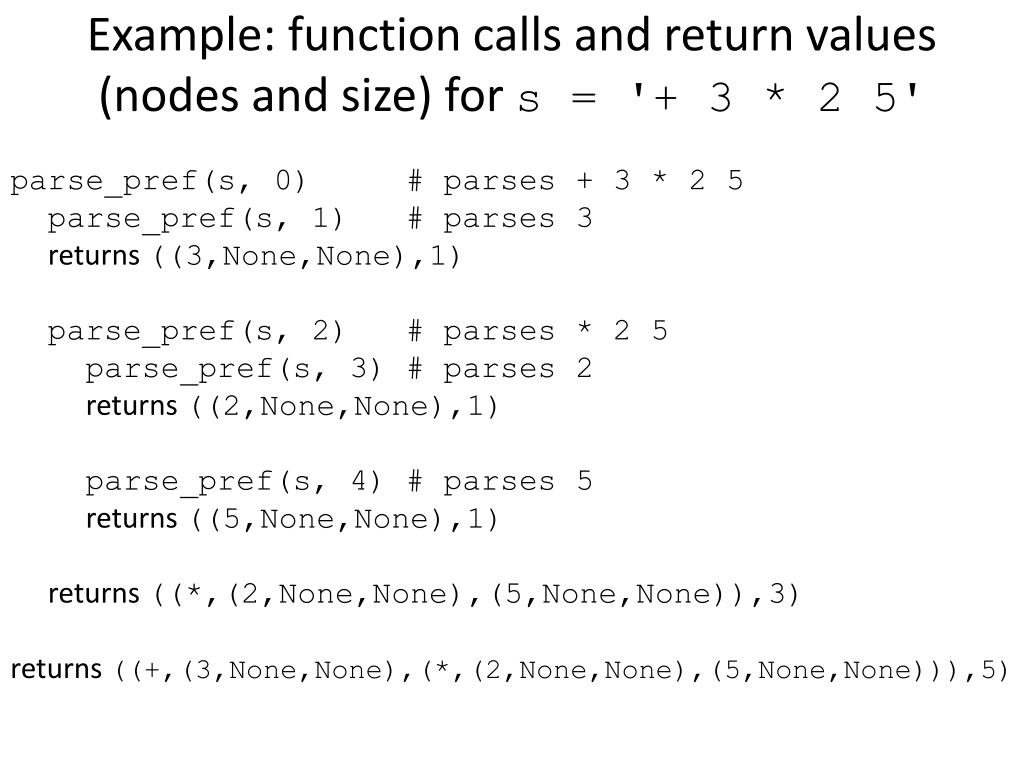 Example: function calls and return values (nodes and size) for s = '+ 3 * 2 5'

parse_pref(s, 0)     # parses + 3 * 2 5
  parse_pref(s, 1)   # parses 3
  returns ((3,None,None),1)

  parse_pref(s, 2)   # parses * 2 5
    parse_pref(s, 3) # parses 2
    returns ((2,None,None),1)

    parse_pref(s, 4) # parses 5
    returns ((5,None,None),1)

  returns ((*,(2,None,None),(5,None,None)),3)

returns ((+,(3,None,None),(*,(2,None,None),(5,None,None))),5)